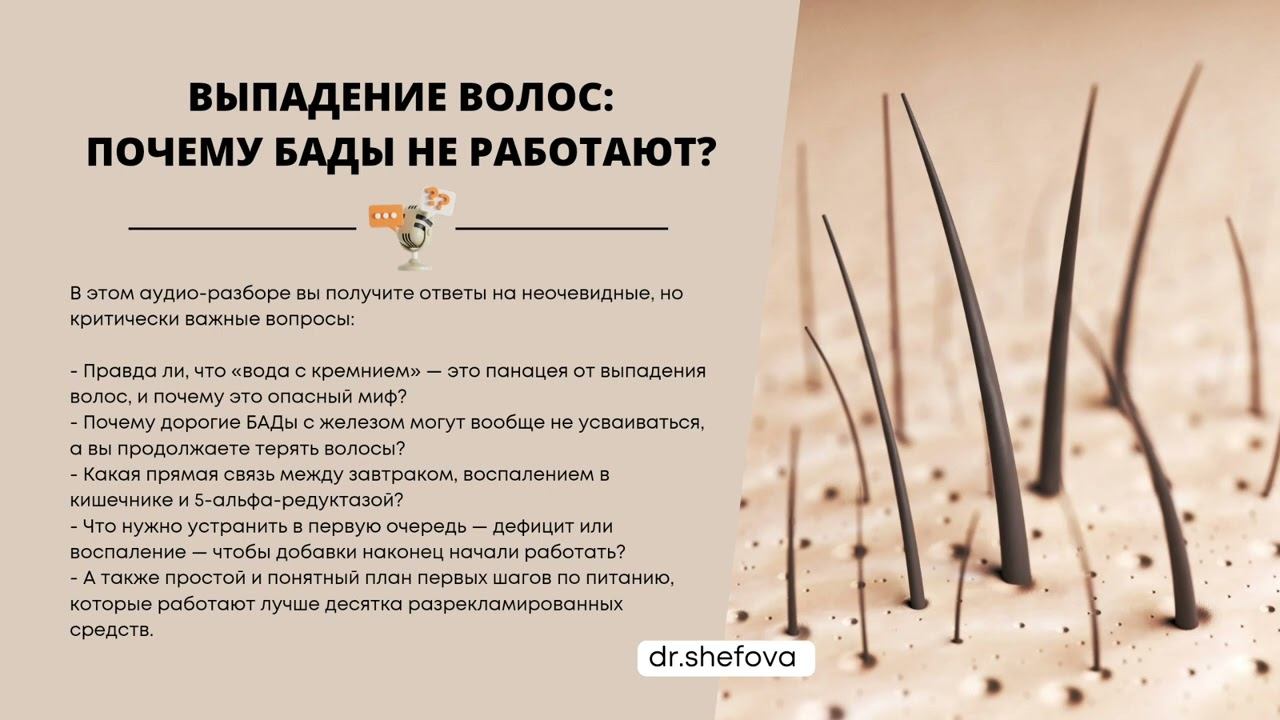 ВЫПАДЕНИЕ ВОЛОС:
ПОЧЕМУ БАДЫ НЕ РАБОТАЮТ?

В этом аудио-разборе вы получите ответы на неочевидные, но критически важные вопросы:

- Правда ли, что «вода с кремнием» — это панацея от выпадения волос, и почему это опасный миф?
- Почему дорогие БАДы с железом могут вообще не усваиваться, а вы продолжаете терять волосы?
- Какая прямая связь между завтраком, воспалением в кишечнике и 5-альфа-редуктазой?
- Что нужно устранить в первую очередь — дефицит или воспаление — чтобы добавки наконец начали работать?
- А также простой и понятный план первых шагов по питанию, которые работают лучше десятка разрекламированных средств.

dr.shefova